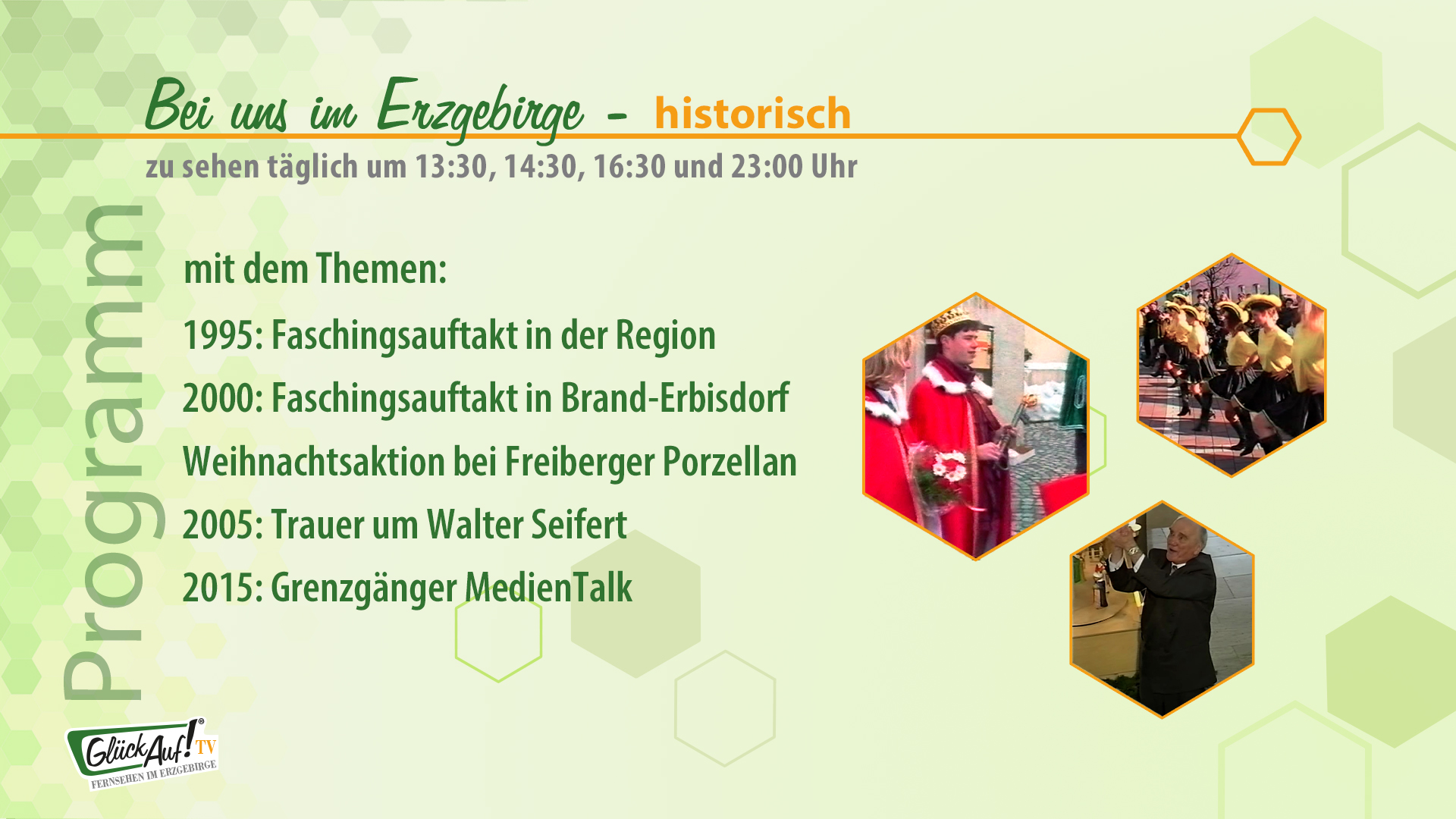 Bei uns im Erzgebirge - historisch

zu sehen täglich um 13:30, 14:30, 16:30 und 23:00 Uhr

Programm

mit dem Themen:

1995: Faschingsauftakt in der Region

2000: Faschingsauftakt in Brand-Erbisdorf

Weihnachtsaktion bei Freiberger Porzellan

2005: Trauer um Walter Seifert

2015: Grenzgänger MedienTalk

GlückAuf! TV
FERNSEHEN IM ERZGEBIRGE